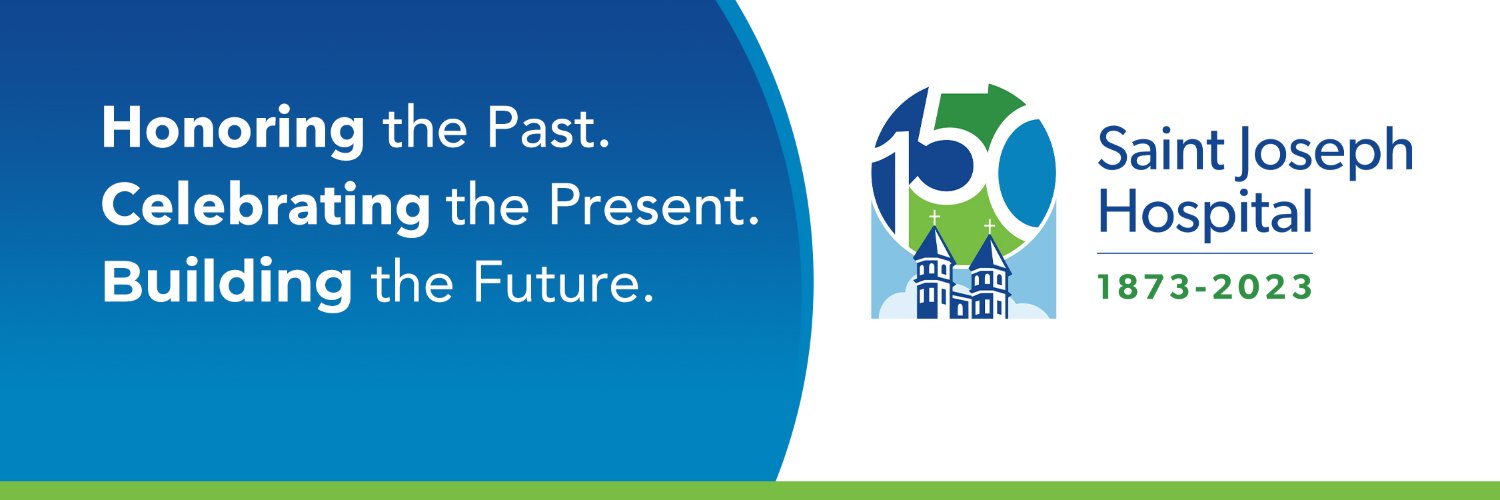 Honoring the Past.
Celebrating the Present.
Building the Future.

150

Saint Joseph Hospital
1873-2023